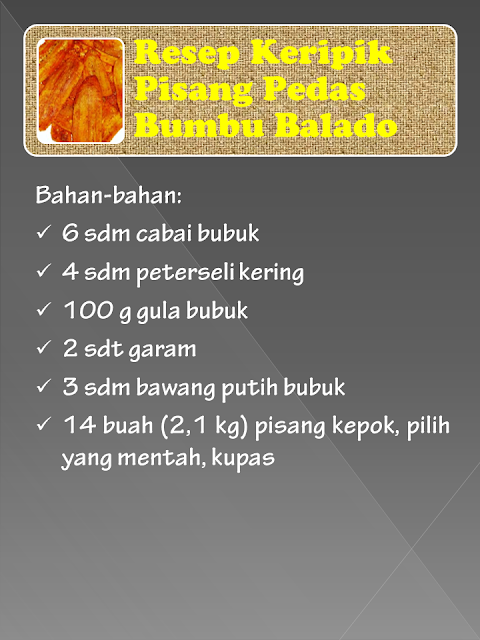 Resep Keripik Pisang Pedas Bumbu Balado

Bahan-bahan:
✓ 6 sdm cabai bubuk
✓ 4 sdm peterseli kering
✓ 100 g gula bubuk
✓ 2 sdt garam
✓ 3 sdm bawang putih bubuk
✓ 14 buah (2,1 kg) pisang kepok, pilih yang mentah, kupas